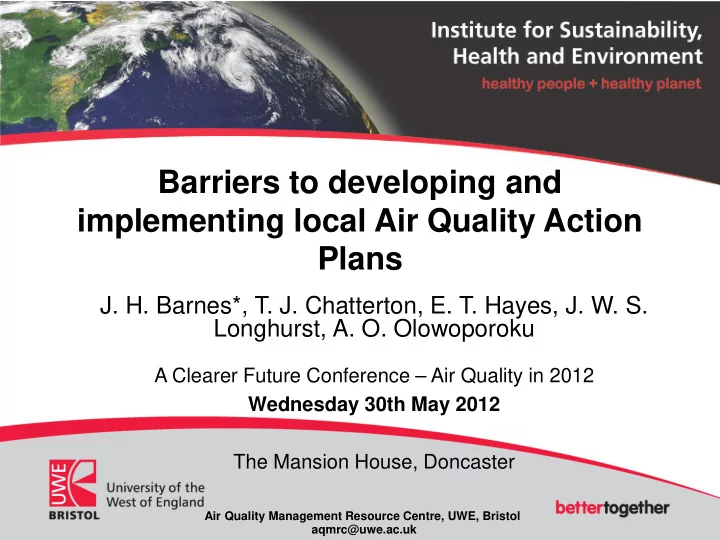 Institute for Sustainability, Health and Environment
healthy people + healthy planet

Barriers to developing and implementing local Air Quality Action Plans

J. H. Barnes*, T. J. Chatterton, E. T. Hayes, J. W. S. Longhurst, A. O. Olowoporoku

A Clearer Future Conference – Air Quality in 2012

Wednesday 30th May 2012

The Mansion House, Doncaster

UWE
BRISTOL
University of the West of England

Air Quality Management Resource Centre, UWE, Bristol
aqmrc@uwe.ac.uk

bettertogether